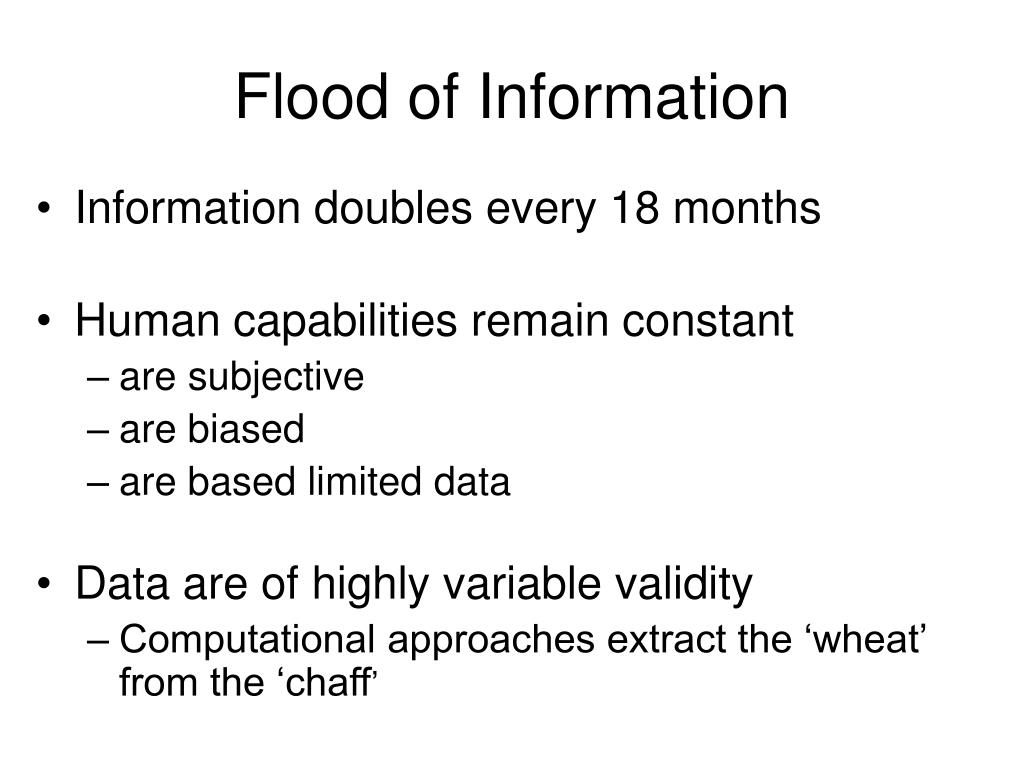 Flood of Information

• Information doubles every 18 months

• Human capabilities remain constant
– are subjective
– are biased
– are based limited data

• Data are of highly variable validity
– Computational approaches extract the ‘wheat’ from the ‘chaff’